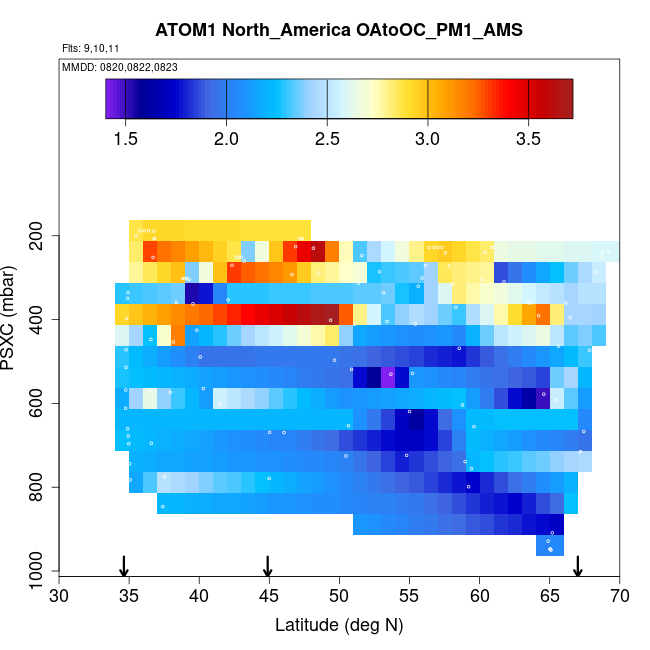 ATOM1 North_America OAtoOC_PM1_AMS

Flts: 9,10,11

MMDD: 0820,0822,0823

1.5 2.0 2.5 3.0 3.5

PSXC (mbar)

200
400
600
800
1000

30 35 40 45 50 55 60 65 70

Latitude (deg N)